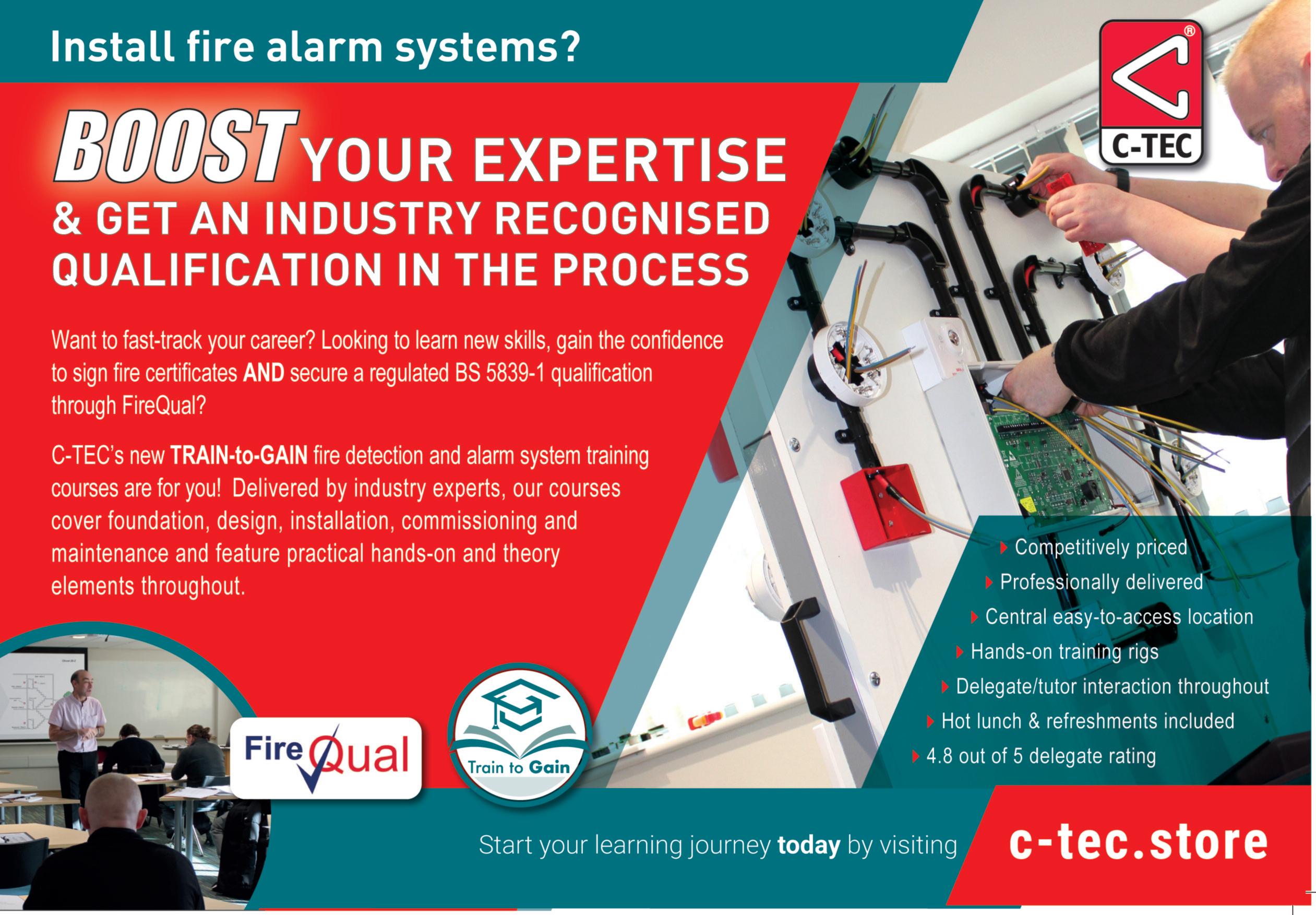 Install fire alarm systems?

C-TEC

BOOST YOUR EXPERTISE & GET AN INDUSTRY RECOGNISED QUALIFICATION IN THE PROCESS

Want to fast-track your career? Looking to learn new skills, gain the confidence to sign fire certificates AND secure a regulated BS 5839-1 qualification through FireQual?

C-TEC's new TRAIN-to-GAIN fire detection and alarm system training courses are for you! Delivered by industry experts, our courses cover foundation, design, installation, commissioning and maintenance and feature practical hands-on and theory elements throughout.

Competitively priced
Professionally delivered
Central easy-to-access location
Hands-on training rigs
Delegate/tutor interaction throughout
Hot lunch & refreshments included
4.8 out of 5 delegate rating

FireQual

Train to Gain

Start your learning journey today by visiting c-tec.store